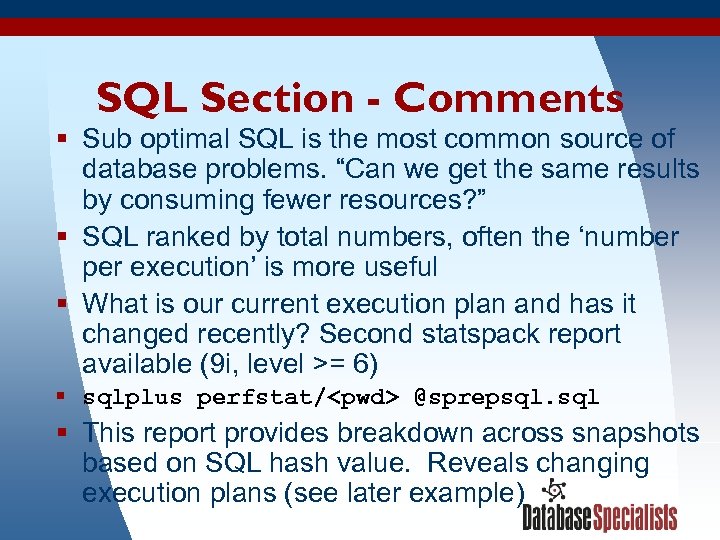 SQL Section - Comments

▪ Sub optimal SQL is the most common source of database problems. “Can we get the same results by consuming fewer resources?”

▪ SQL ranked by total numbers, often the ‘number per execution’ is more useful

▪ What is our current execution plan and has it changed recently? Second statspack report available (9i, level >= 6)

▪ sqlplus perfstat/<pwd> @sprepsql.sql

▪ This report provides breakdown across snapshots based on SQL hash value. Reveals changing execution plans (see later example)

DatabaseSpecialists